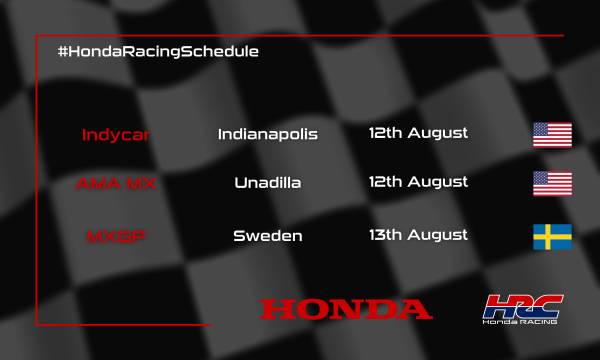 #HondaRacingSchedule

| Indycar | Indianapolis | 12th August |
|---|---|---|
| AMA MX | Unadilla | 12th August |
| MXGP | Sweden | 13th August |

HONDA

HRC
Honda RACING